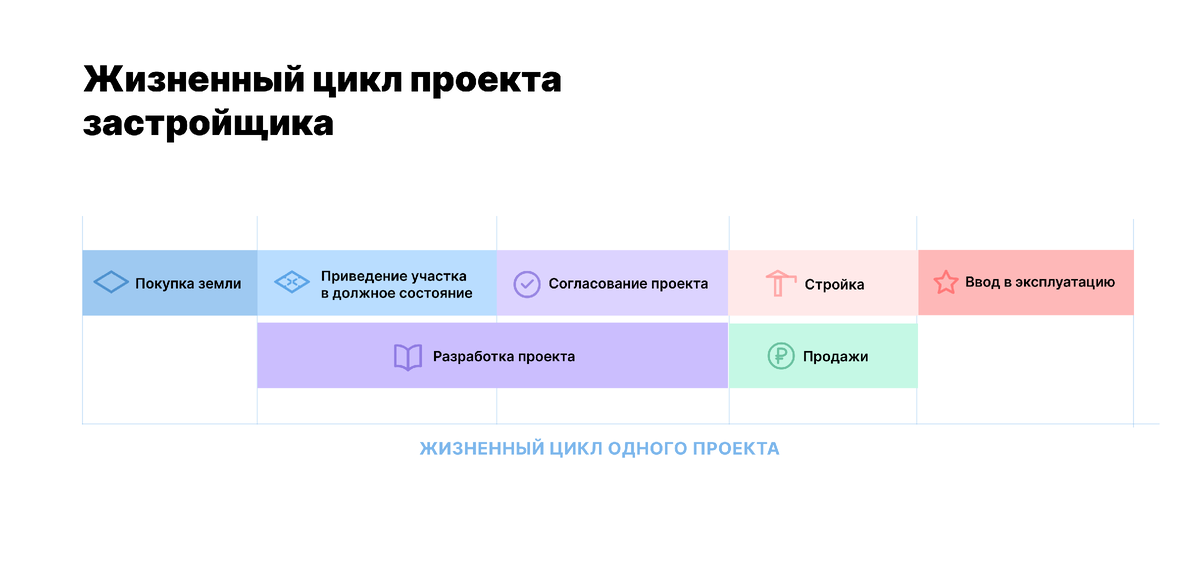 Жизненный цикл проекта застройщика

Покупка земли

Приведение участка в должное состояние

Согласование проекта

Стройка

Ввод в эксплуатацию

Разработка проекта

Продажи

ЖИЗНЕННЫЙ ЦИКЛ ОДНОГО ПРОЕКТА